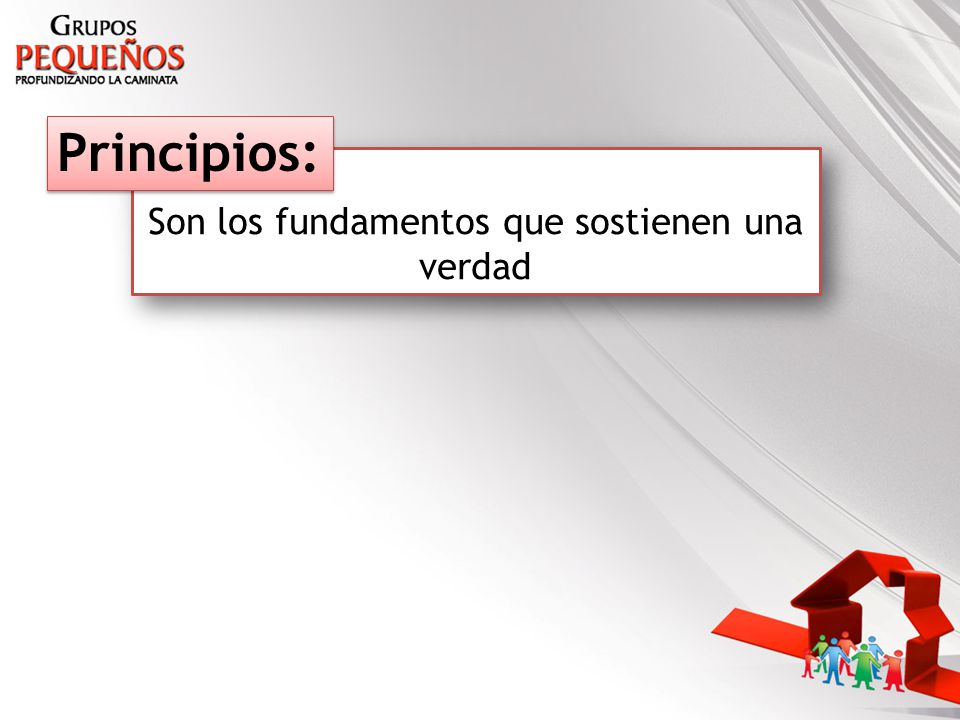 GRUPOS
PEQUEÑOS
PROFUNDIZANDO LA CAMINATA

Principios:

Son los fundamentos que sostienen una verdad